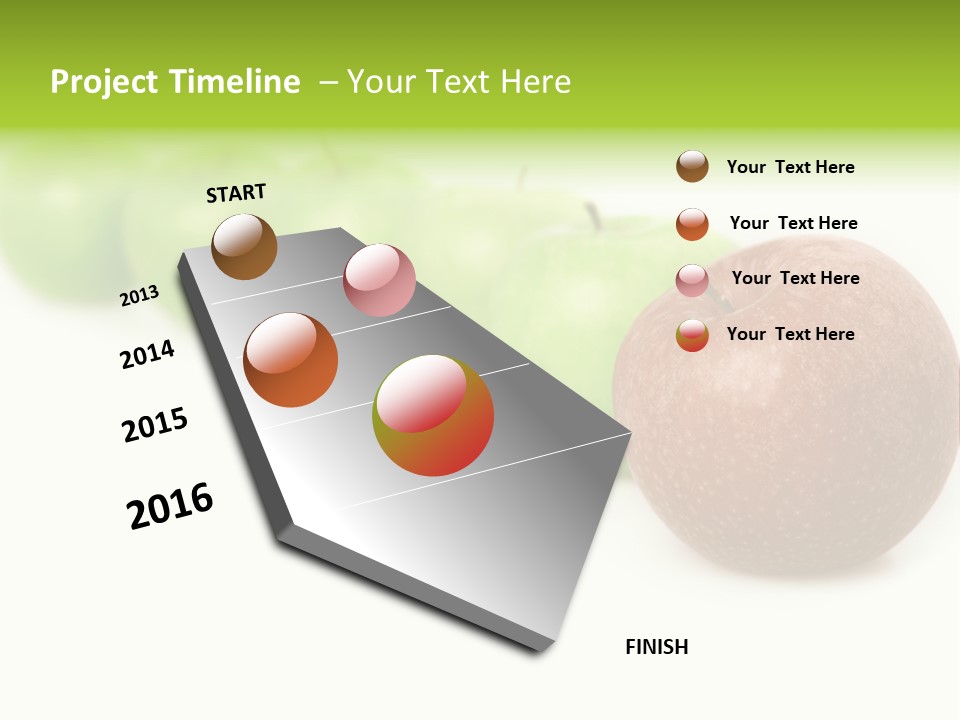 Project Timeline – Your Text Here

START

2013

2014

2015

2016

FINISH

Your Text Here

Your Text Here

Your Text Here

Your Text Here